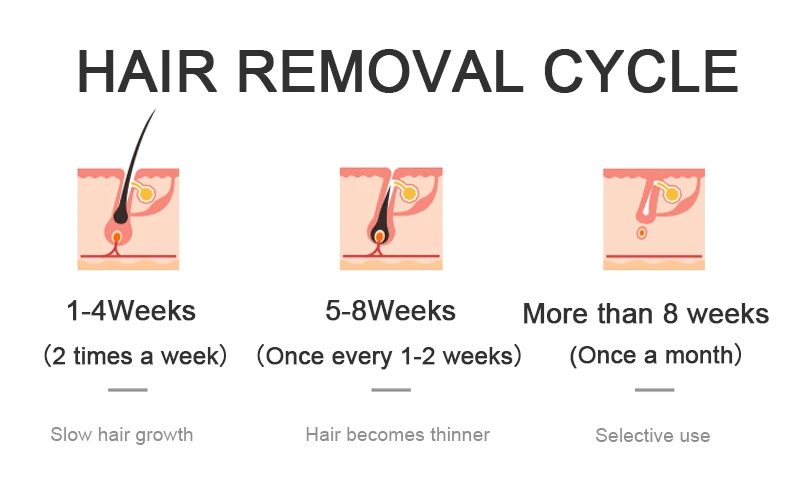 HAIR REMOVAL CYCLE

1-4Weeks
(2 times a week)

Slow hair growth

5-8Weeks
(Once every 1-2 weeks)

Hair becomes thinner

More than 8 weeks
(Once a month)

Selective use